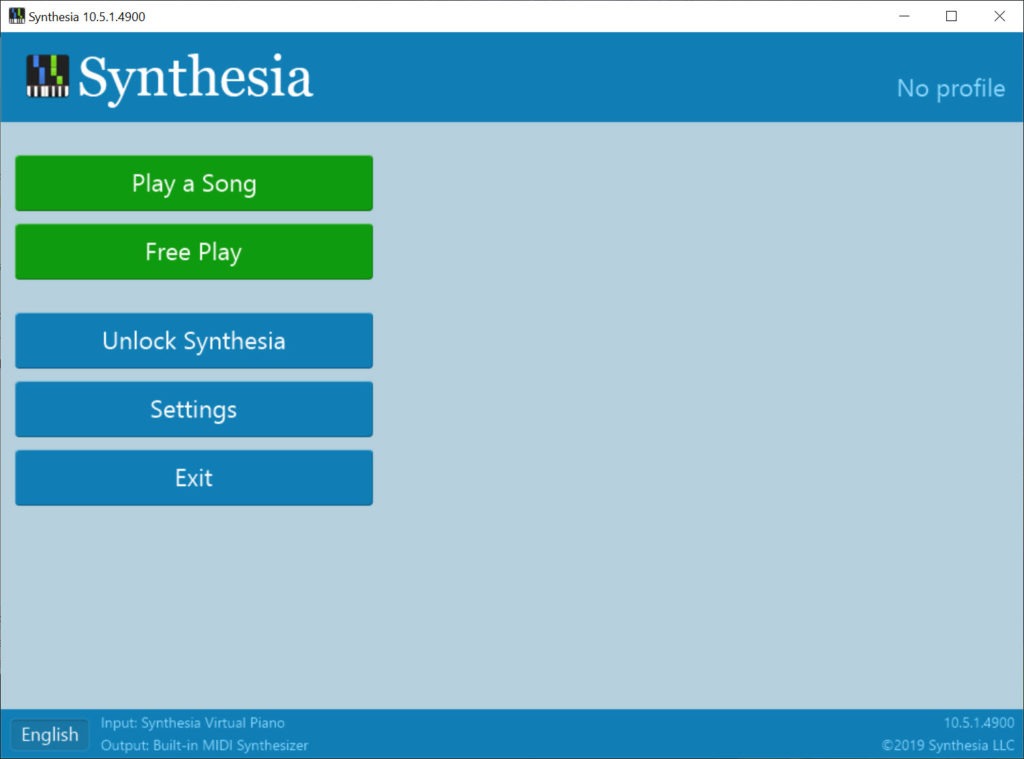 Synthesia 10.5.1.4900

Synthesia

No profile

Play a Song

Free Play

Unlock Synthesia

Settings

Exit

English

Input: Synthesia Virtual Piano
Output: Built-in MIDI Synthesizer

10.5.1.4900
©2019 Synthesia LLC